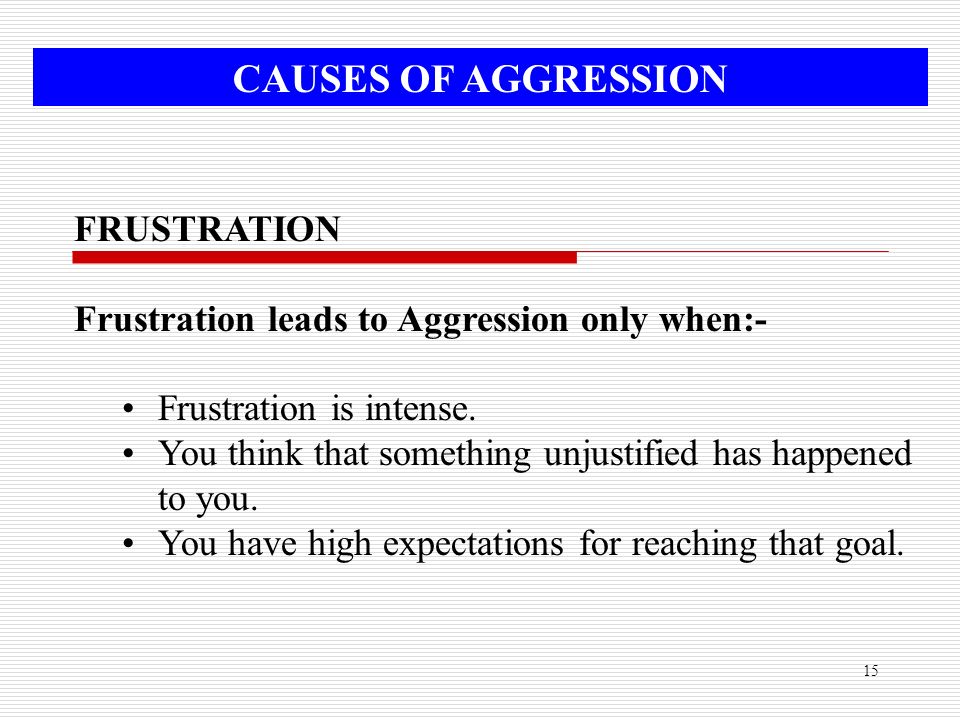 CAUSES OF AGGRESSION

FRUSTRATION

Frustration leads to Aggression only when:-

• Frustration is intense.
• You think that something unjustified has happened to you.
• You have high expectations for reaching that goal.

15